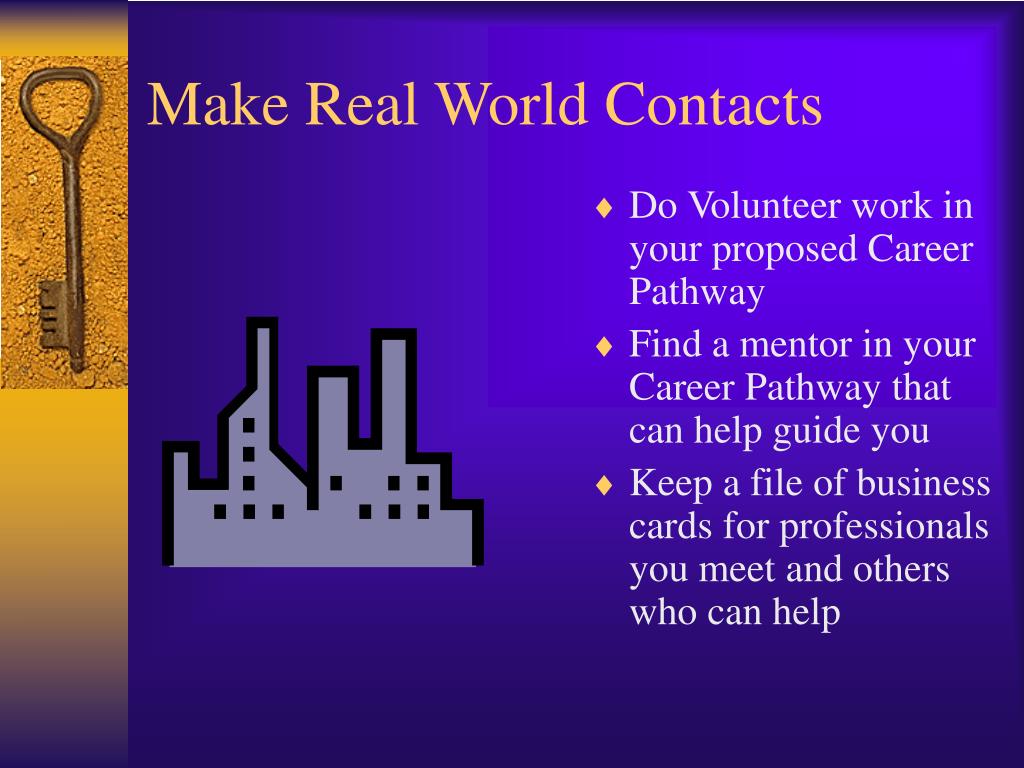 Make Real World Contacts

♦ Do Volunteer work in your proposed Career Pathway

♦ Find a mentor in your Career Pathway that can help guide you

♦ Keep a file of business cards for professionals you meet and others who can help